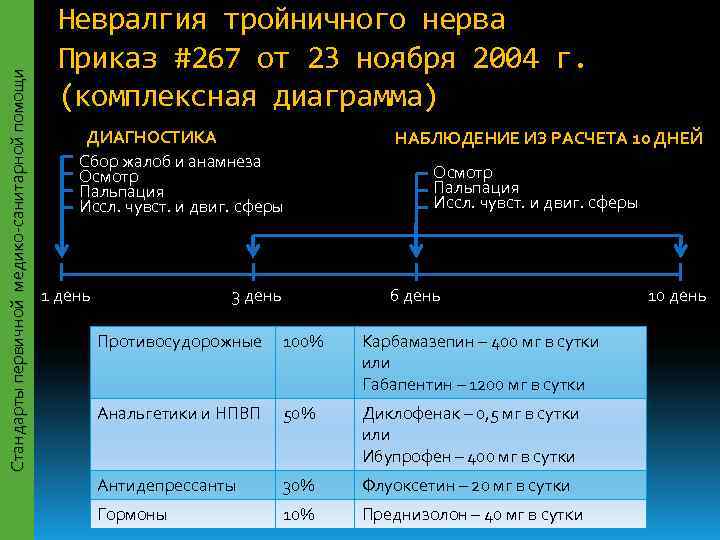 Стандарты первичной медико-санитарной помощи

Невралгия тройничного нерва
Приказ #267 от 23 ноября 2004 г.
(комплексная диаграмма)

ДИАГНОСТИКА

Сбор жалоб и анамнеза
Осмотр
Пальпация
Иссл. чувст. и двиг. сферы

НАБЛЮДЕНИЕ ИЗ РАСЧЕТА 10 ДНЕЙ

Осмотр
Пальпация
Иссл. чувст. и двиг. сферы

1 день
3 день
6 день
10 день

| Противосудорожные | 100% | Карбамазепин – 400 мг в сутки или Габапентин – 1200 мг в сутки |
|---|---|---|
| Анальгетики и НПВП | 50% | Диклофенак – 0,5 мг в сутки или Ибупрофен – 400 мг в сутки |
| Антидепрессанты | 30% | Флуоксетин – 20 мг в сутки |
| Гормоны | 10% | Преднизолон – 40 мг в сутки |